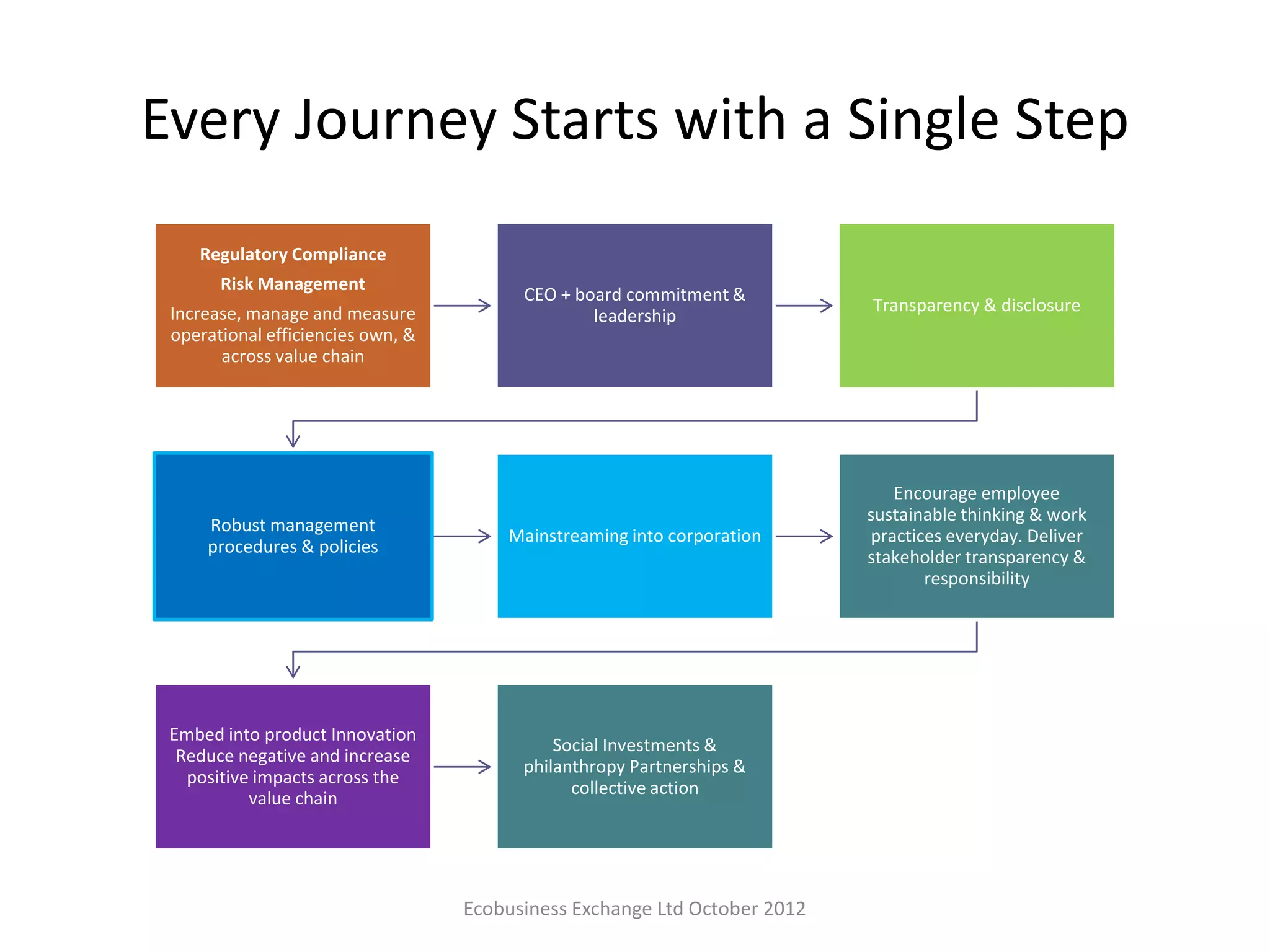 Every Journey Starts with a Single Step

Regulatory Compliance
Risk Management
Increase, manage and measure operational efficiencies own, & across value chain

CEO + board commitment & leadership

Transparency & disclosure

Robust management procedures & policies

Mainstreaming into corporation

Encourage employee sustainable thinking & work practices everyday. Deliver stakeholder transparency & responsibility

Embed into product Innovation Reduce negative and increase positive impacts across the value chain

Social Investments & philanthropy Partnerships & collective action

Ecobusiness Exchange Ltd October 2012